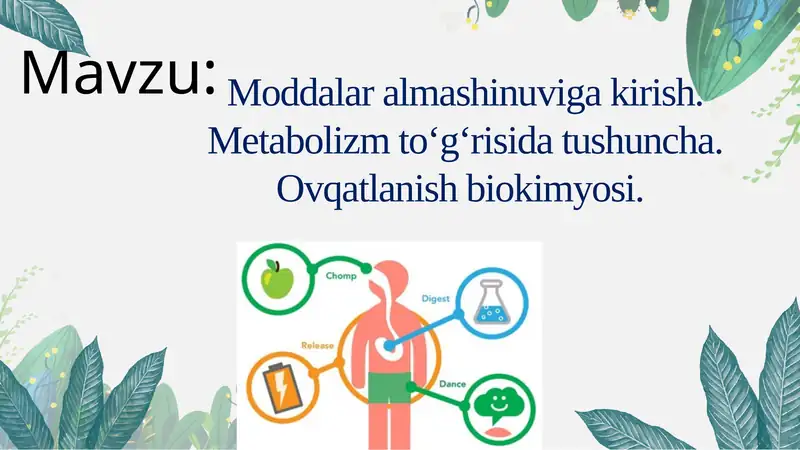 Mavzu: Moddalar almashinuviga kirish. Metabolizm to‘g‘risida tushuncha. Ovqatlanish biokimyosi.

Chomp

Digest

Release

Dance